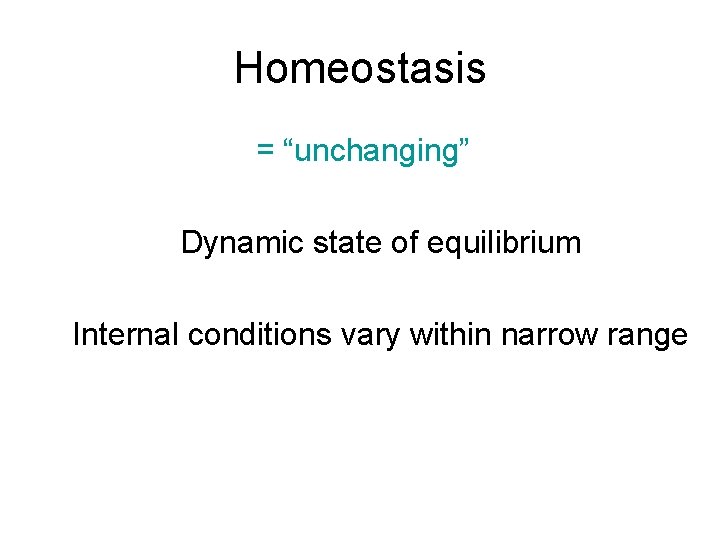 Homeostasis

= “unchanging”

Dynamic state of equilibrium

Internal conditions vary within narrow range